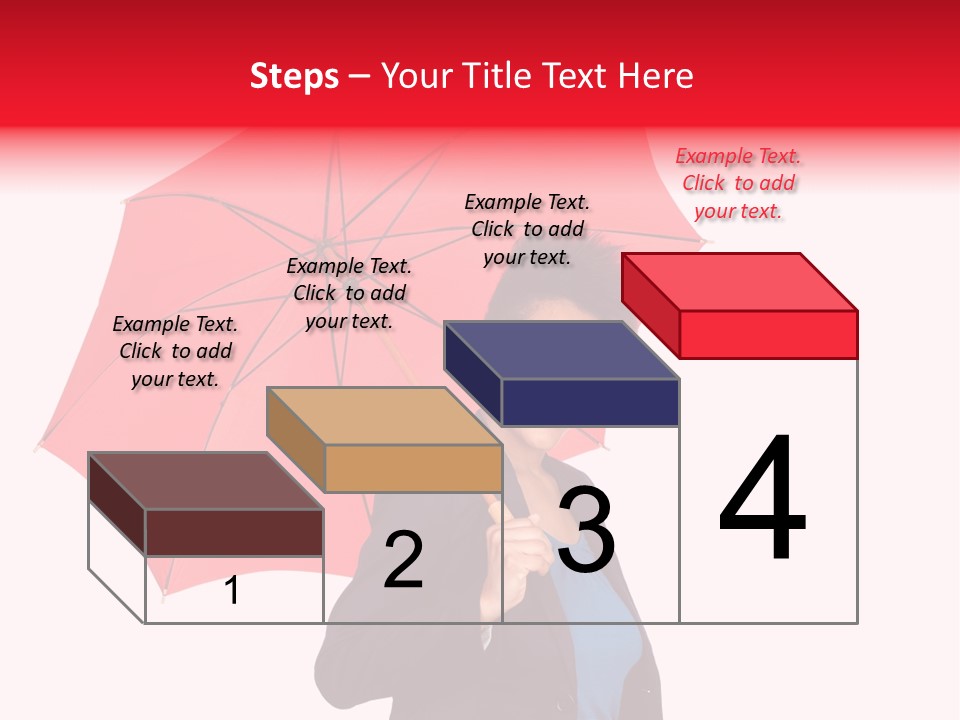 Steps – Your Title Text Here

Example Text. Click to add your text.

Example Text. Click to add your text.

Example Text. Click to add your text.

Example Text. Click to add your text.

1

2

3

4